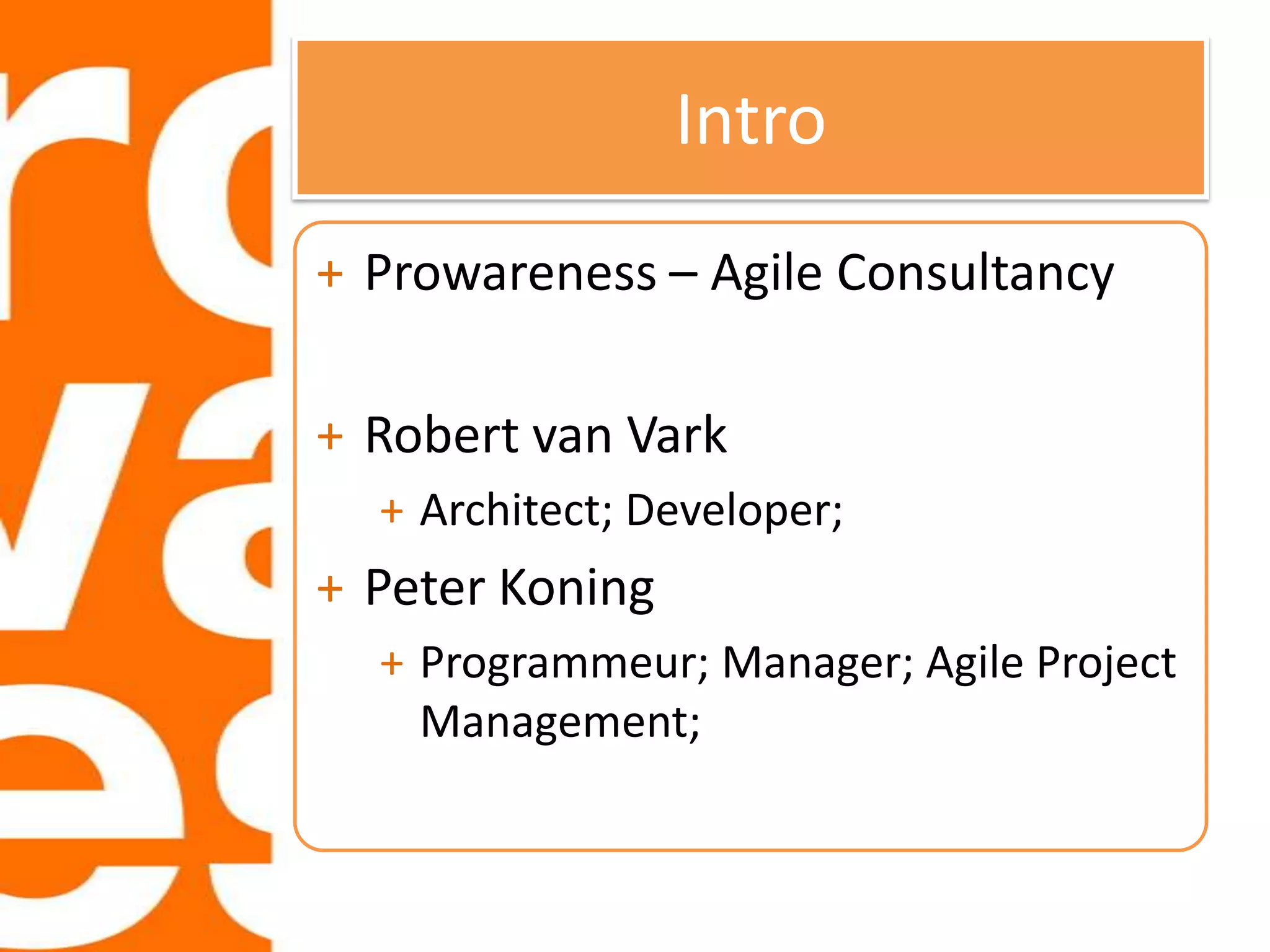 Intro

+ Prowareness – Agile Consultancy

+ Robert van Vark
  + Architect; Developer;
+ Peter Koning
  + Programmeur; Manager; Agile Project Management;